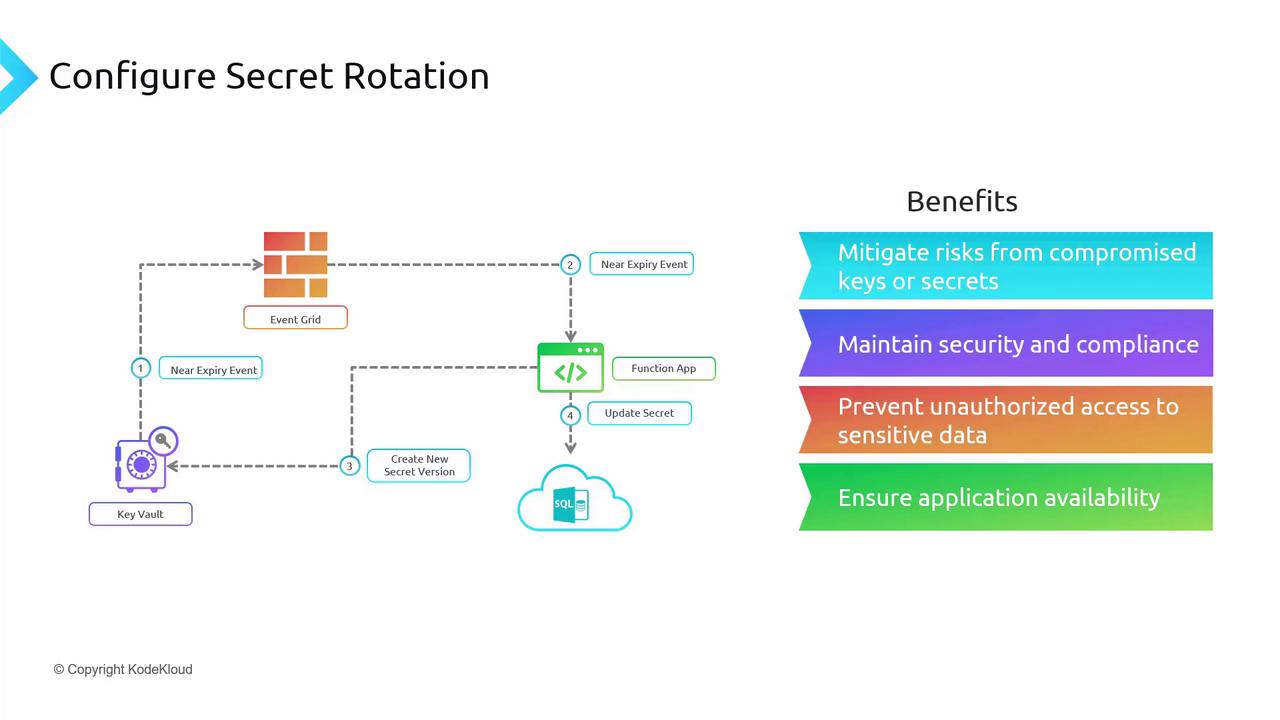 Configure Secret Rotation

Event Grid

2 Near Expiry Event

1 Near Expiry Event

Function App

4 Update Secret

3 Create New Secret Version

Key Vault

SQL

Benefits

Mitigate risks from compromised keys or secrets

Maintain security and compliance

Prevent unauthorized access to sensitive data

Ensure application availability

© Copyright KodeKloud